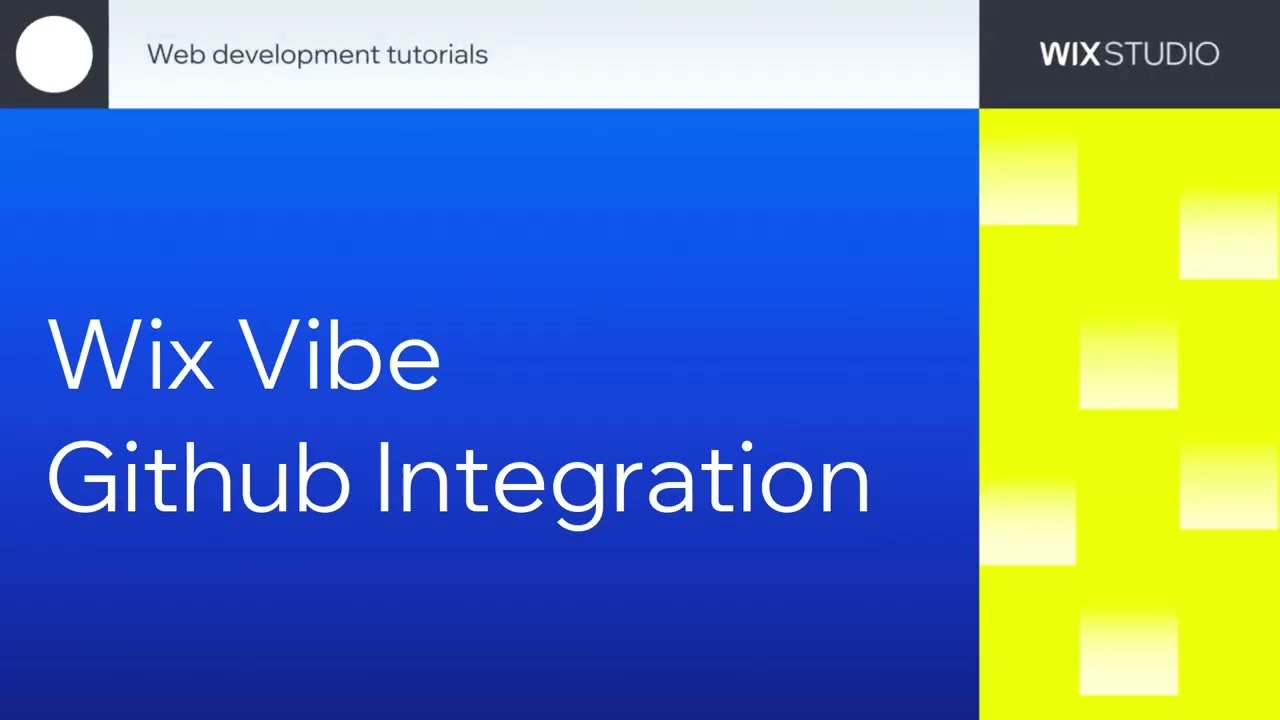 Web development tutorials

WIX STUDIO

Wix Vibe
Github Integration